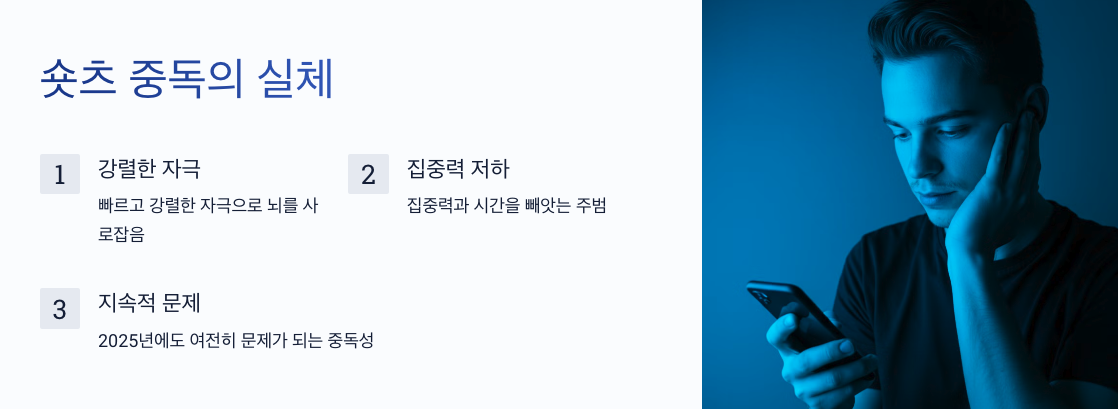 숏츠 중독의 실체

1
강렬한 자극
빠르고 강렬한 자극으로 뇌를 사로잡음

2
집중력 저하
집중력과 시간을 빼앗는 주범

3
지속적 문제
2025년에도 여전히 문제가 되는 중독성